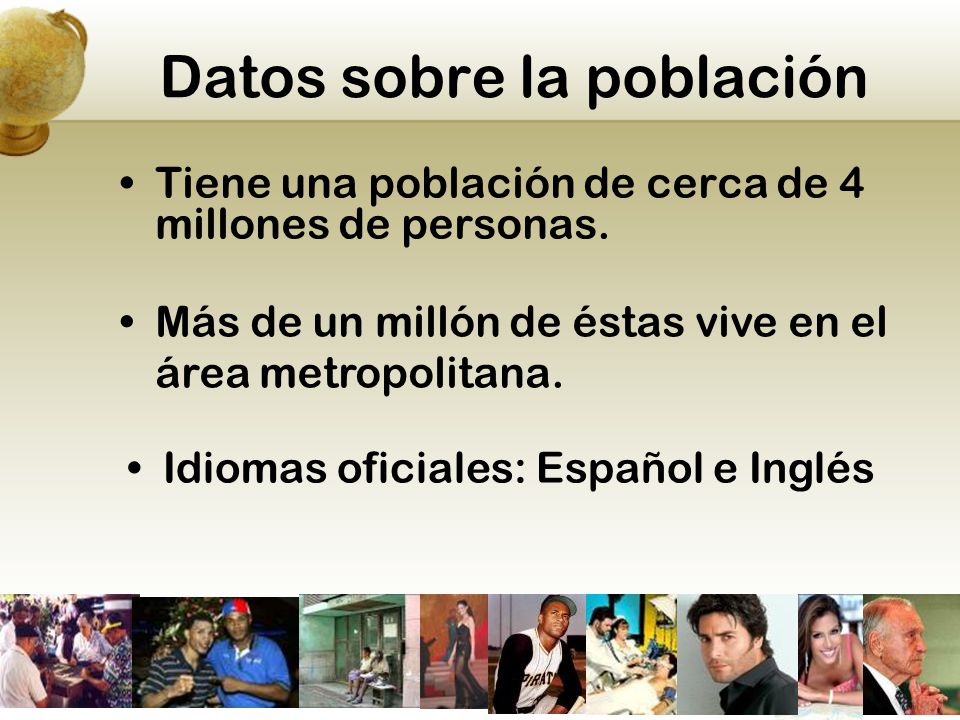 Datos sobre la población

• Tiene una población de cerca de 4 millones de personas.

• Más de un millón de éstas vive en el área metropolitana.

• Idiomas oficiales: Español e Inglés

PIRAT